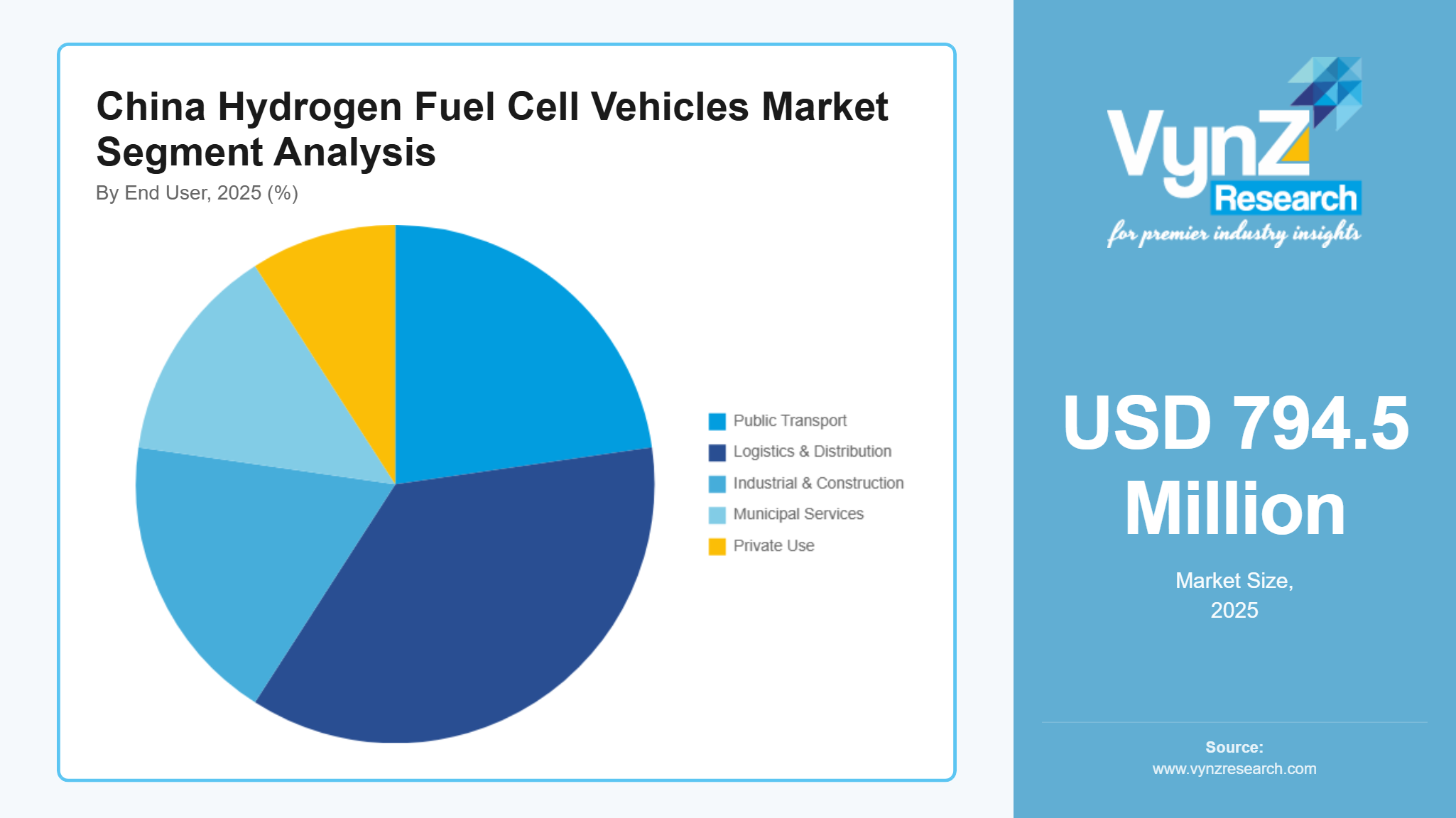 China Hydrogen Fuel Cell Vehicles Market Segment Analysis
By End User, 2025 (%)

Public Transport
Logistics & Distribution
Industrial & Construction
Municipal Services
Private Use

VynZ Research
for premier industry insights

USD 794.5 Million
Market Size, 2025

Source:
www.vynzresearch.com